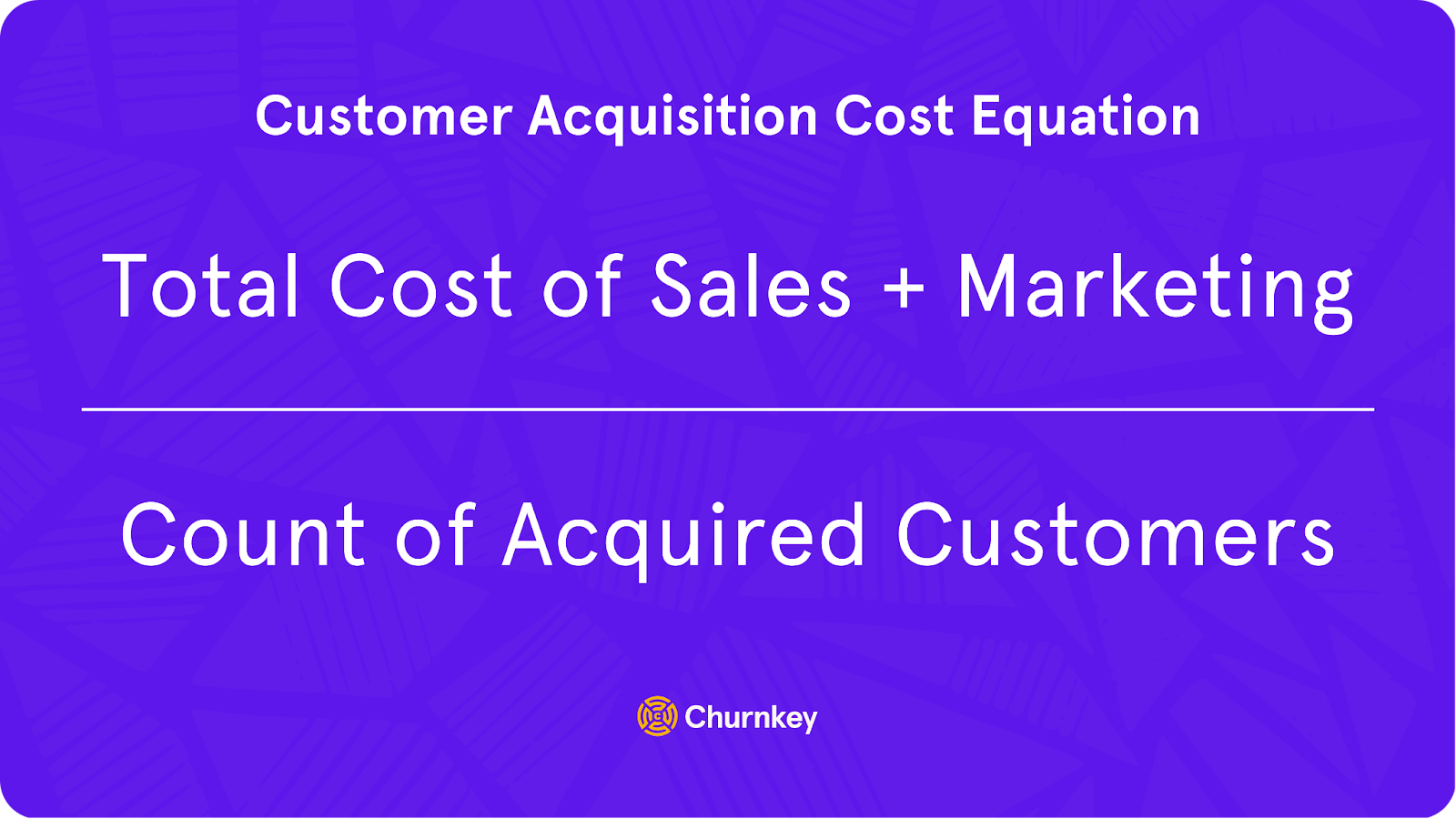 Customer Acquisition Cost Equation

$\frac{\text{Total Cost of Sales + Marketing}}{\text{Count of Acquired Customers}}$

Churnkey